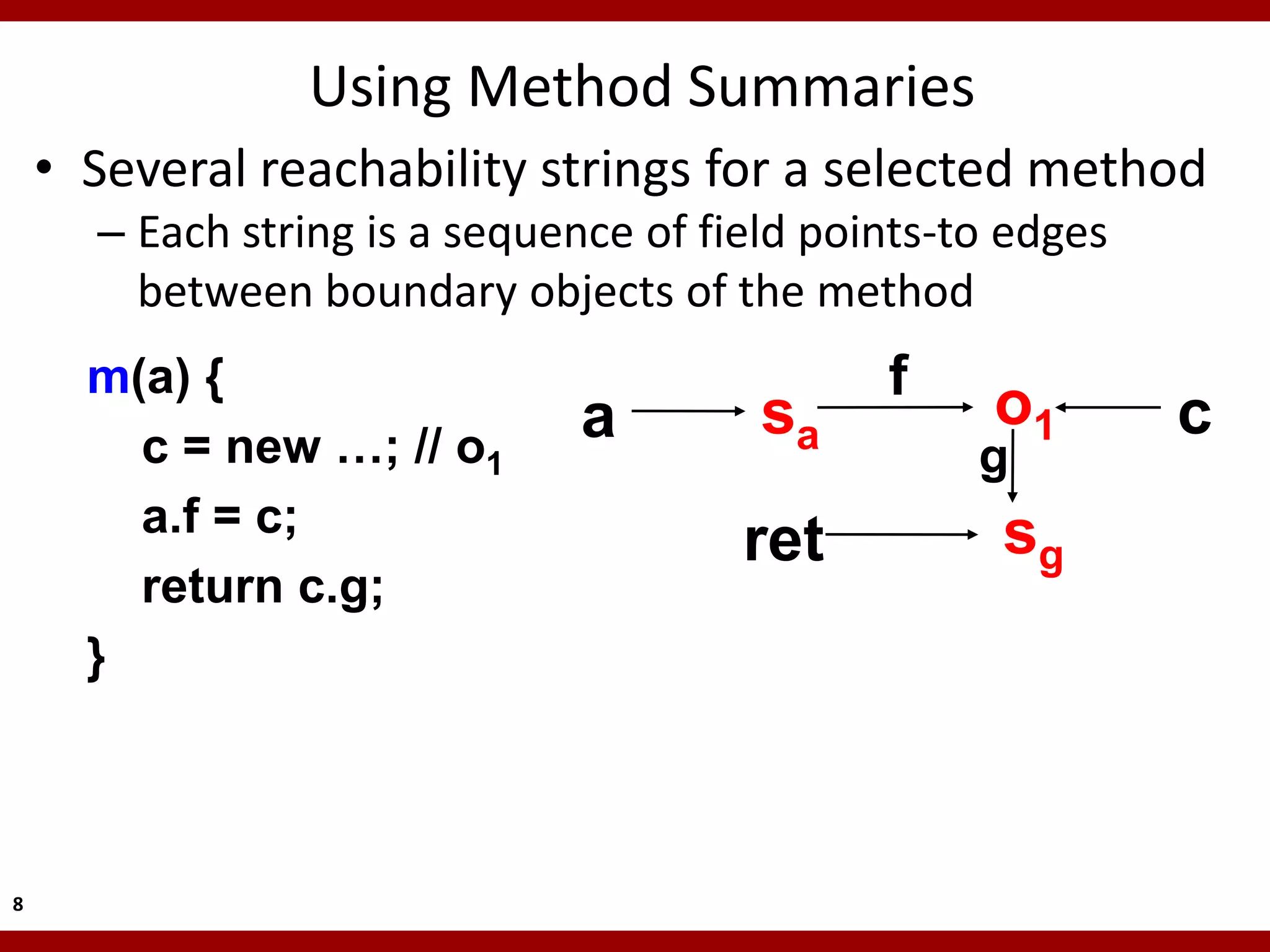 Using Method Summaries

• Several reachability strings for a selected method

– Each string is a sequence of field points-to edges between boundary objects of the method

m(a) {
c = new …; // $o_1$
a.f = c;
return c.g;
}

a $s_a$ f $o_1$ c
g
ret $s_g$

8